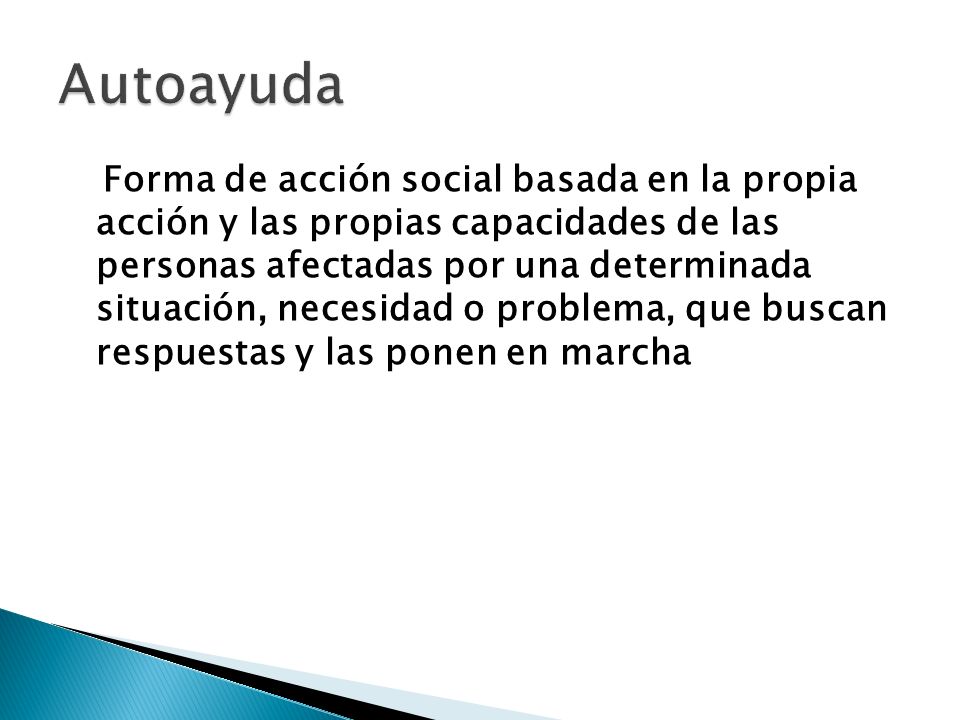 Autoayuda

Forma de acción social basada en la propia acción y las propias capacidades de las personas afectadas por una determinada situación, necesidad o problema, que buscan respuestas y las ponen en marcha